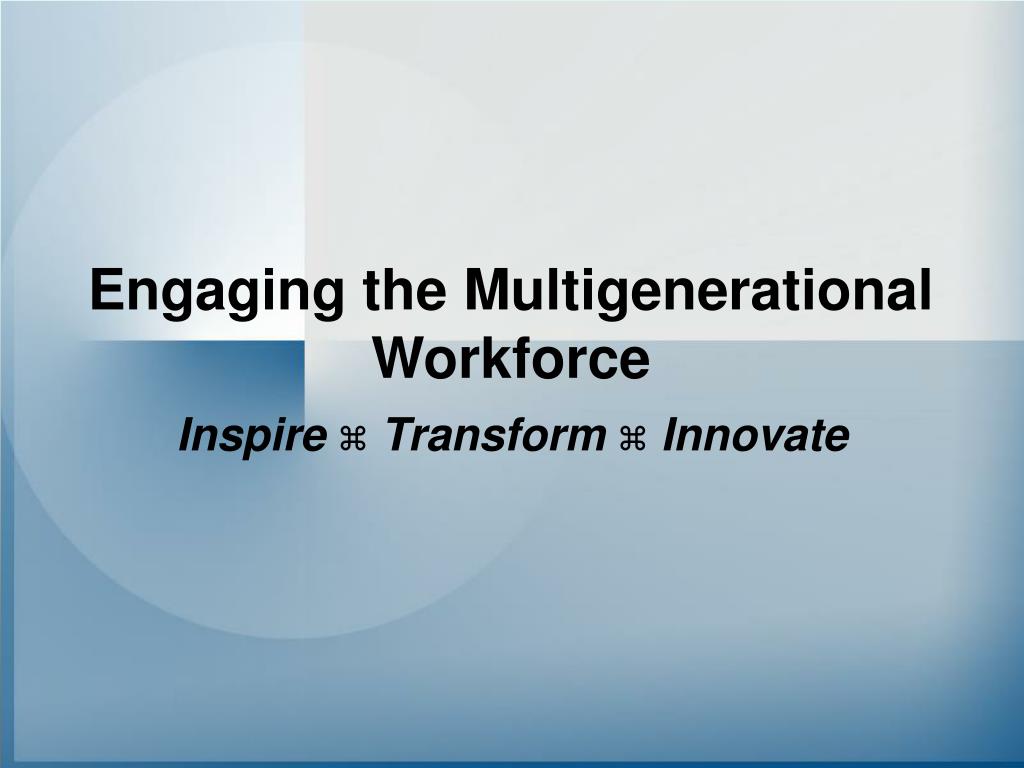 Engaging the Multigenerational Workforce

Inspire ⌘ Transform ⌘ Innovate